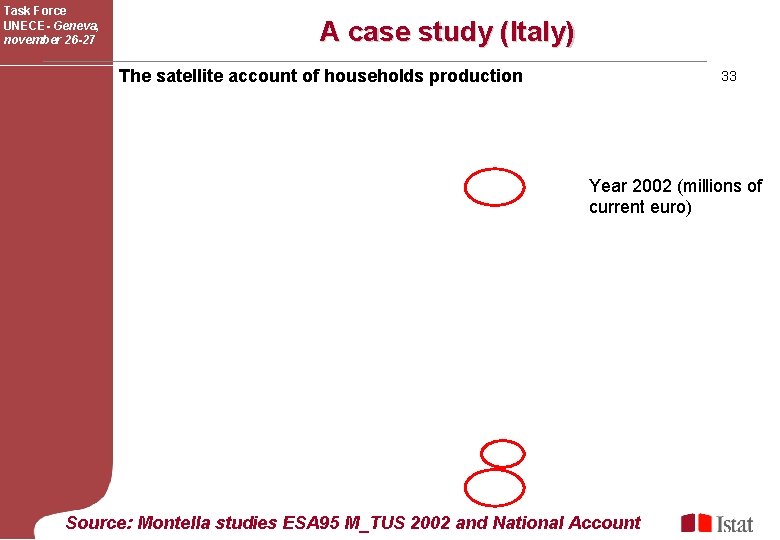 Task Force
UNECE - Geneva, november 26-27

A case study (Italy)

The satellite account of households production

33

Year 2002 (millions of current euro)

Source: Montella studies ESA95 M_TUS 2002 and National Account

Istat